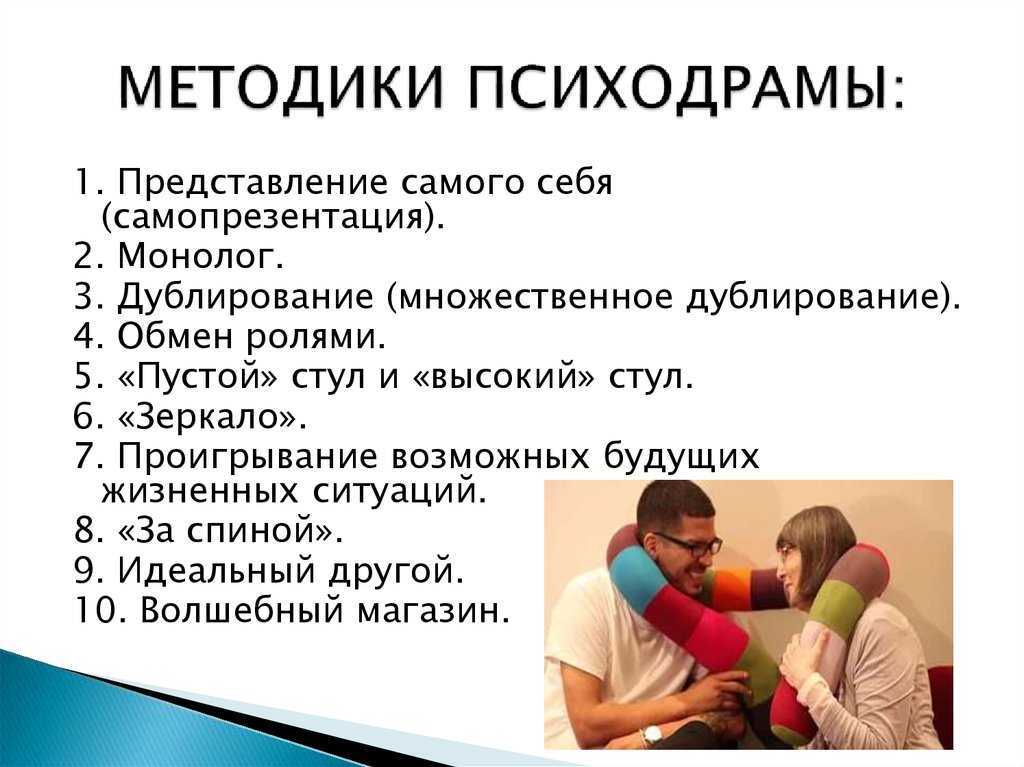 МЕТОДИКИ ПСИХОДРАМЫ:

1. Представление самого себя (самопрезентация).
2. Монолог.
3. Дублирование (множественное дублирование).
4. Обмен ролями.
5. «Пустой» стул и «высокий» стул.
6. «Зеркало».
7. Проигрывание возможных будущих жизненных ситуаций.
8. «За спиной».
9. Идеальный другой.
10. Волшебный магазин.